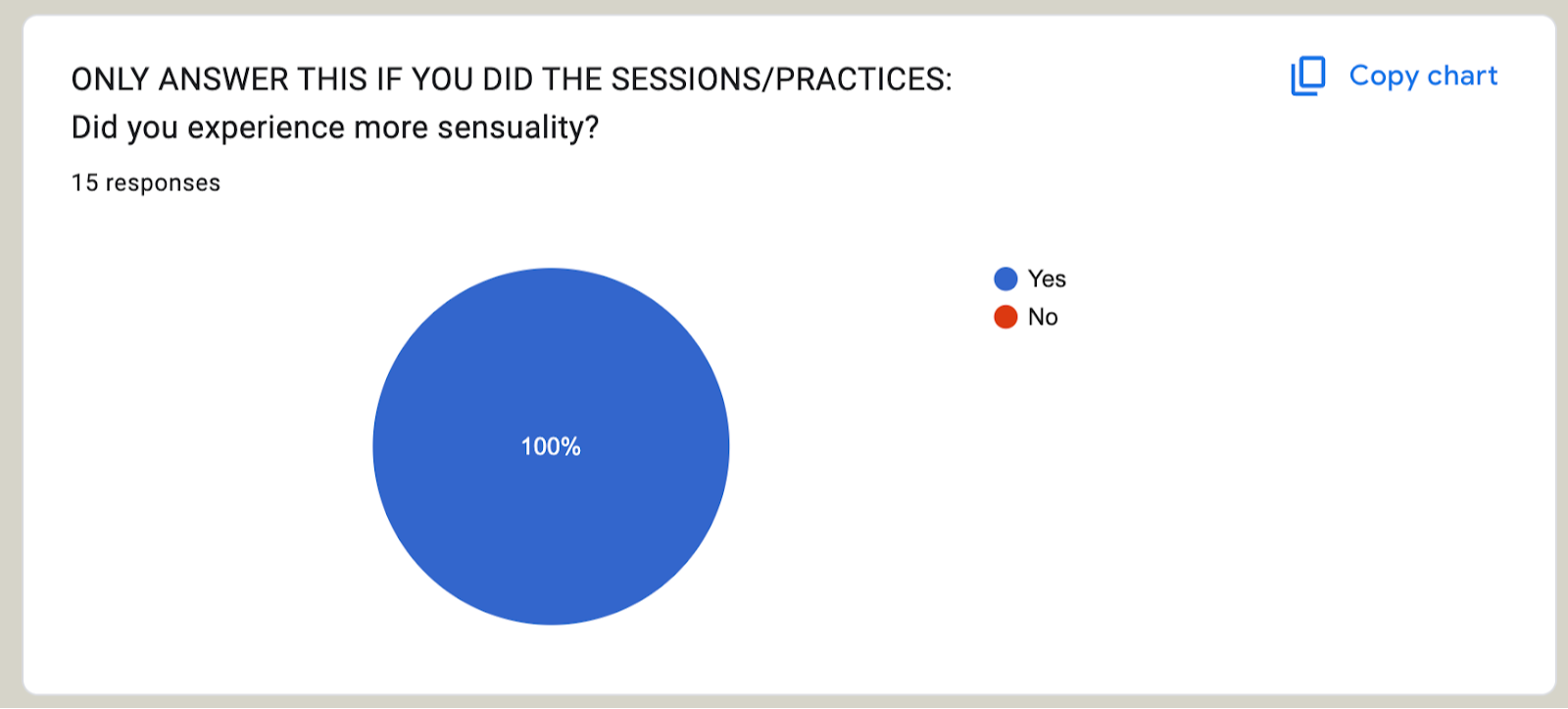 ONLY ANSWER THIS IF YOU DID THE SESSIONS/PRACTICES:
Did you experience more sensuality?

Copy chart

15 responses

Yes
No

100%